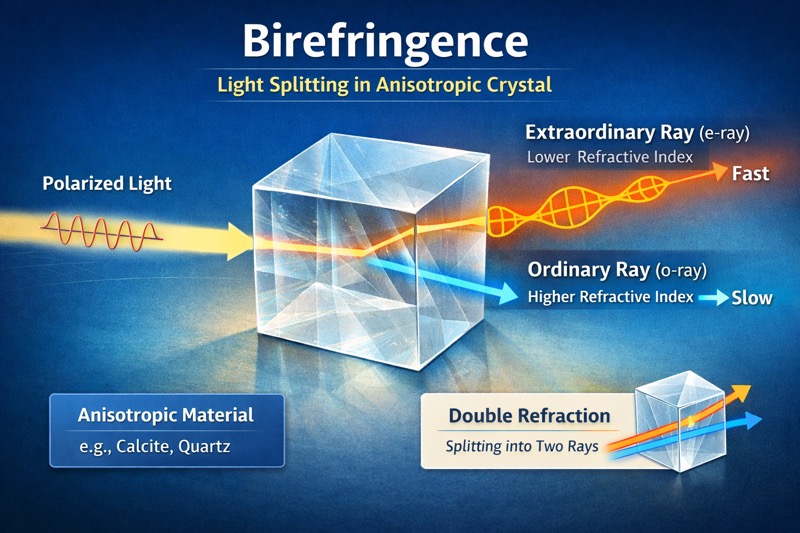 Birefringence

Light Splitting in Anisotropic Crystal

Polarized Light

Extraordinary Ray (e-ray)

Lower Refractive Index

Fast

Ordinary Ray (o-ray)

Higher Refractive Index

Slow

Anisotropic Material

e.g., Calcite, Quartz

Double Refraction

Splitting into Two Rays